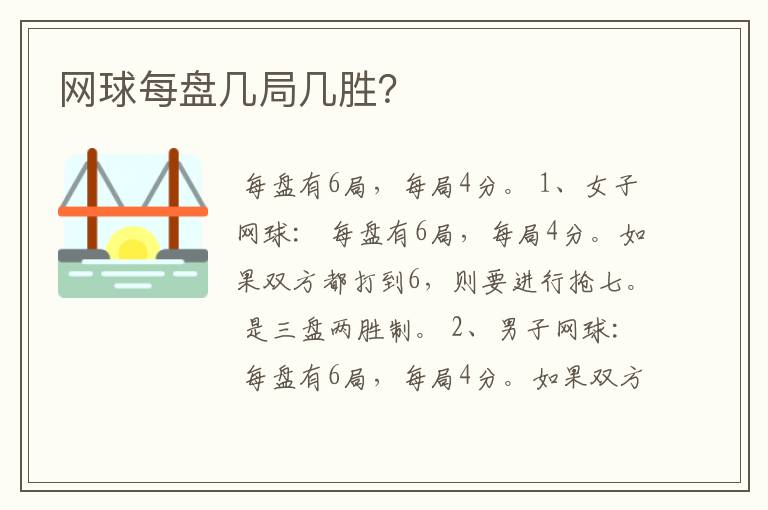 网球每盘几局几胜?

每盘有6局，每局4分。1、女子网球：每盘有6局，每局4分。如果双方都打到6，则要进行抢七。是三盘两胜制。2、男子网球：每盘有6局，每局4分。如果双方